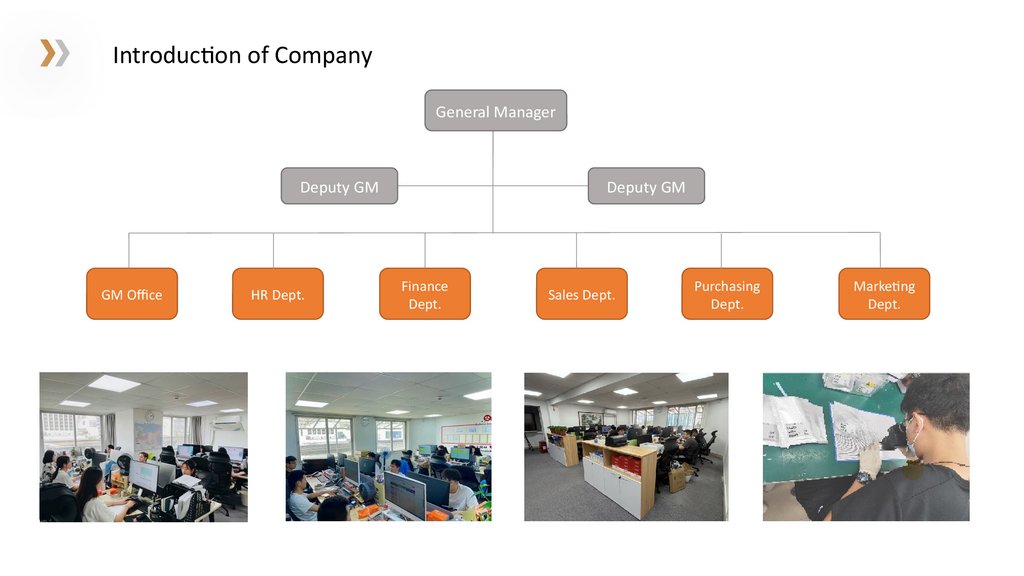 Introduction of Company

General Manager

Deputy GM

Deputy GM

GM Office

HR Dept.

Finance Dept.

Sales Dept.

Purchasing Dept.

Marketing Dept.